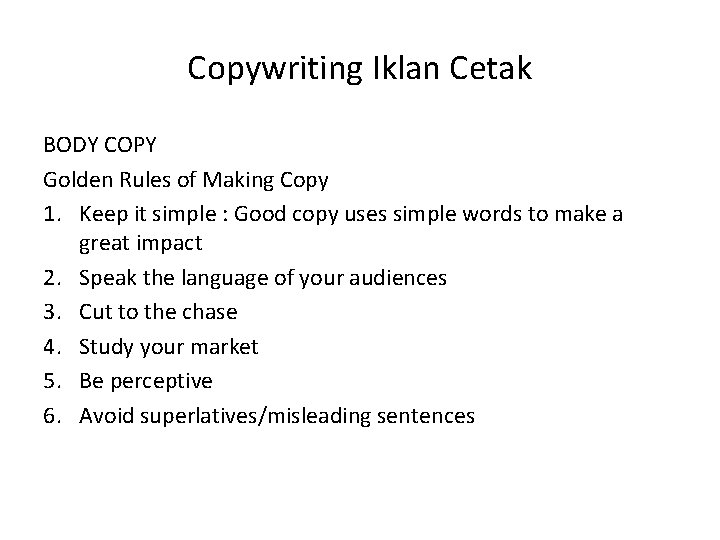 Copywriting Iklan Cetak

BODY COPY

Golden Rules of Making Copy

1. Keep it simple : Good copy uses simple words to make a great impact
2. Speak the language of your audiences
3. Cut to the chase
4. Study your market
5. Be perceptive
6. Avoid superlatives/misleading sentences